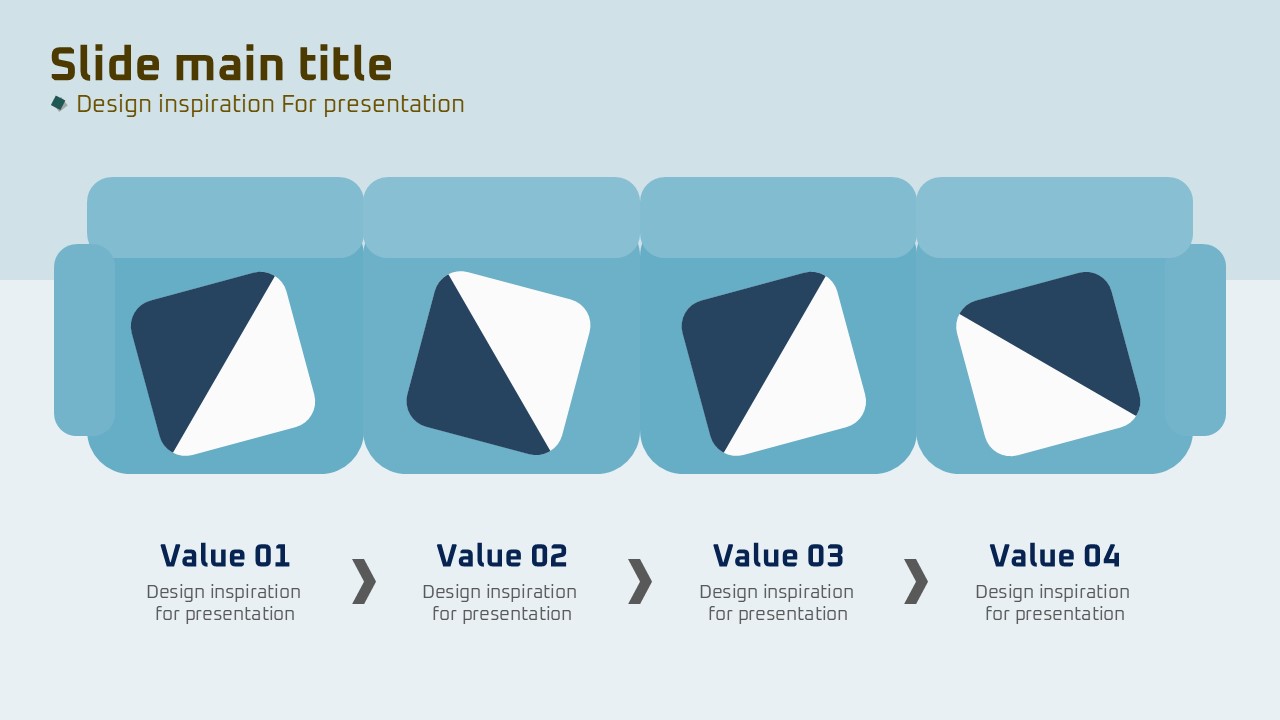 Slide main title
Design inspiration For presentation

Value 01
Design inspiration for presentation

Value 02
Design inspiration for presentation

Value 03
Design inspiration for presentation

Value 04
Design inspiration for presentation